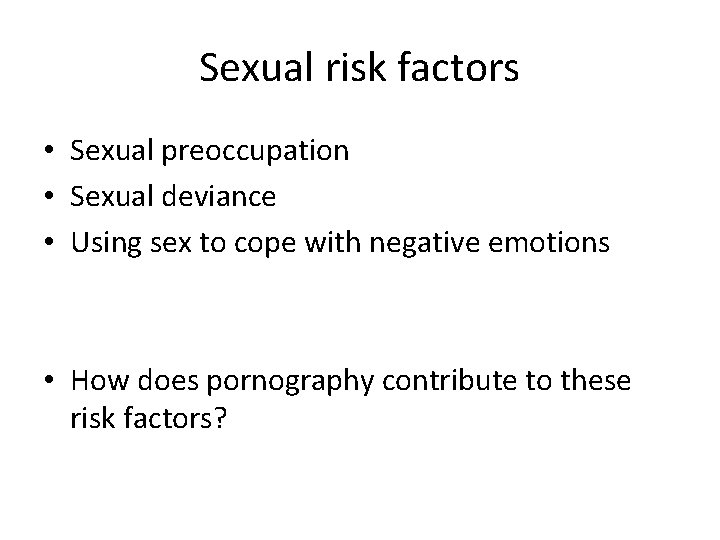 Sexual risk factors

• Sexual preoccupation
• Sexual deviance
• Using sex to cope with negative emotions

• How does pornography contribute to these risk factors?